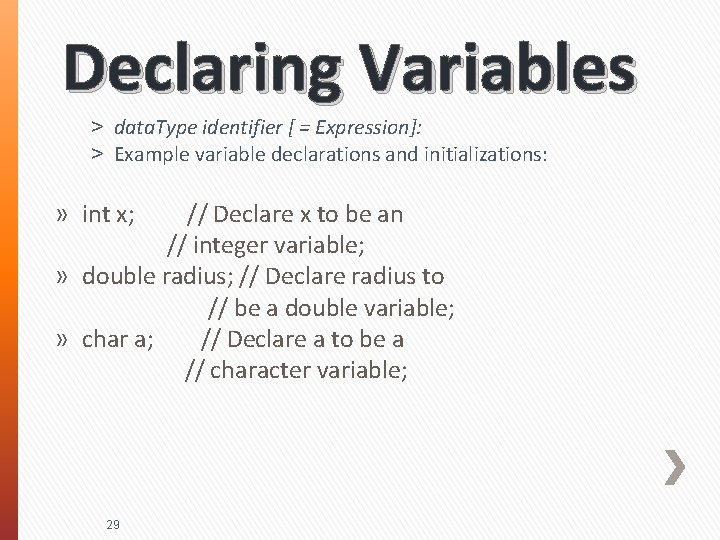 Declaring Variables

> dataType identifier [ = Expression]:
> Example variable declarations and initializations:

» int x; // Declare x to be an
// integer variable;
» double radius; // Declare radius to
// be a double variable;
» char a; // Declare a to be a
// character variable;

29